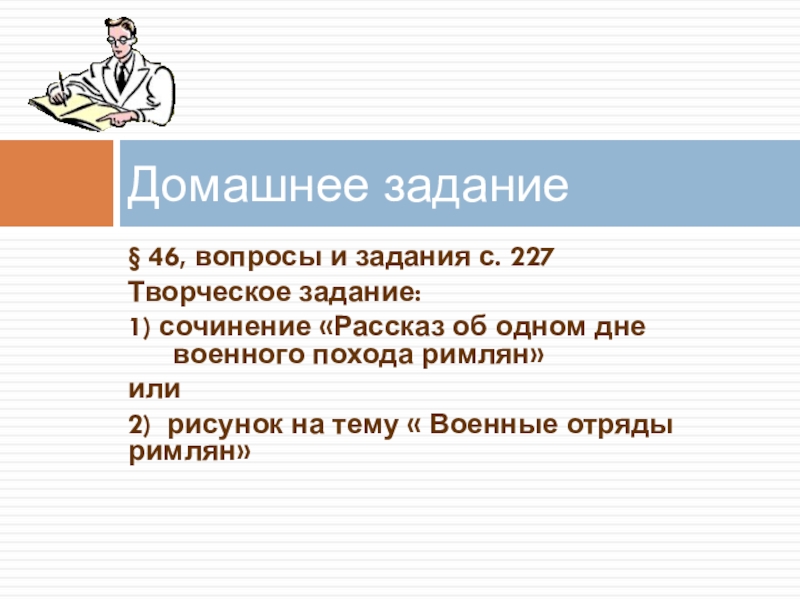 Домашнее задание

§ 46, вопросы и задания с. 227

Творческое задание:

1) сочинение «Рассказ об одном дне военного похода римлян»

или

2) рисунок на тему « Военные отряды римлян»